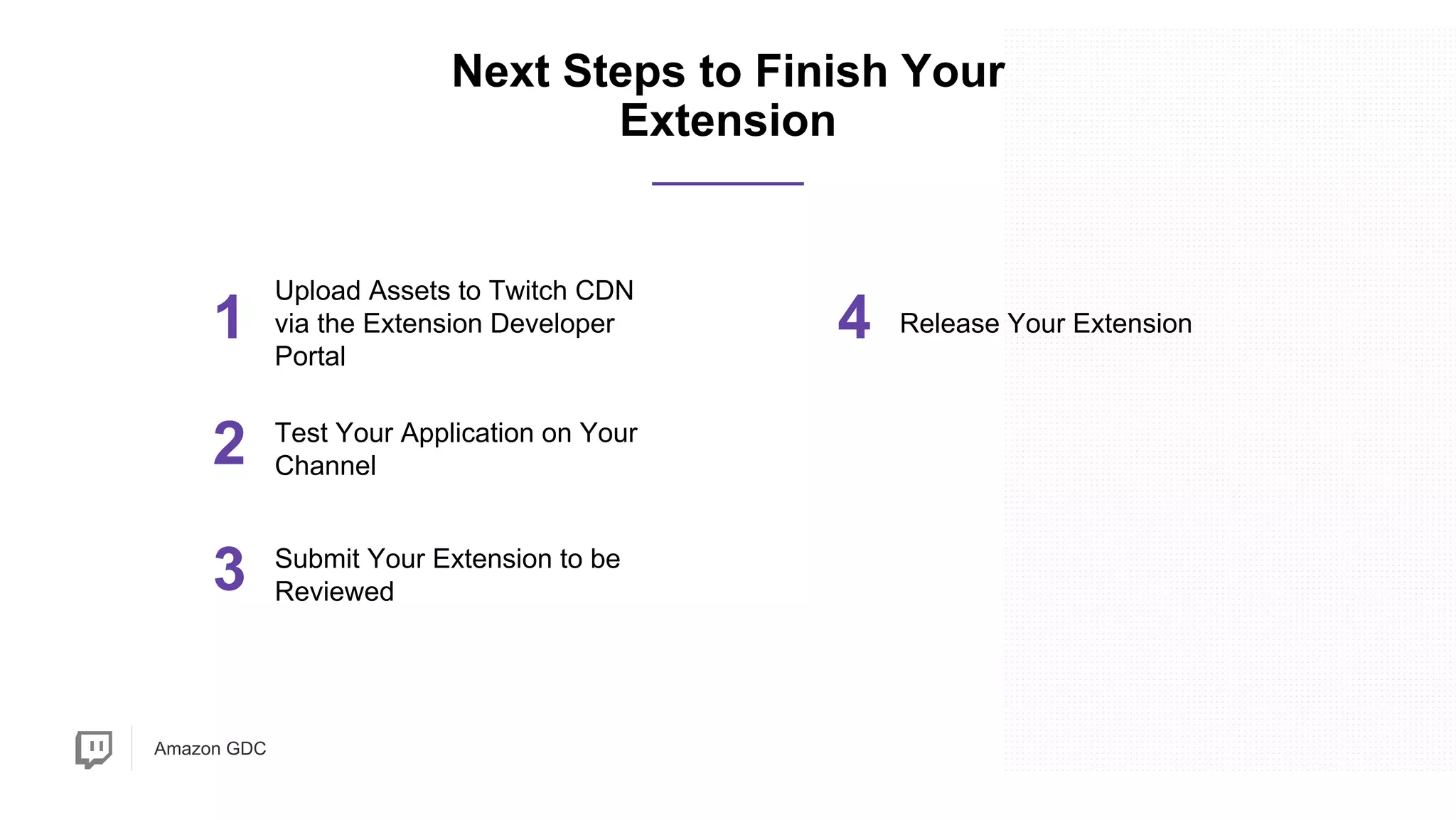 Next Steps to Finish Your Extension

1 Upload Assets to Twitch CDN via the Extension Developer Portal

2 Test Your Application on Your Channel

3 Submit Your Extension to be Reviewed

4 Release Your Extension

Amazon GDC